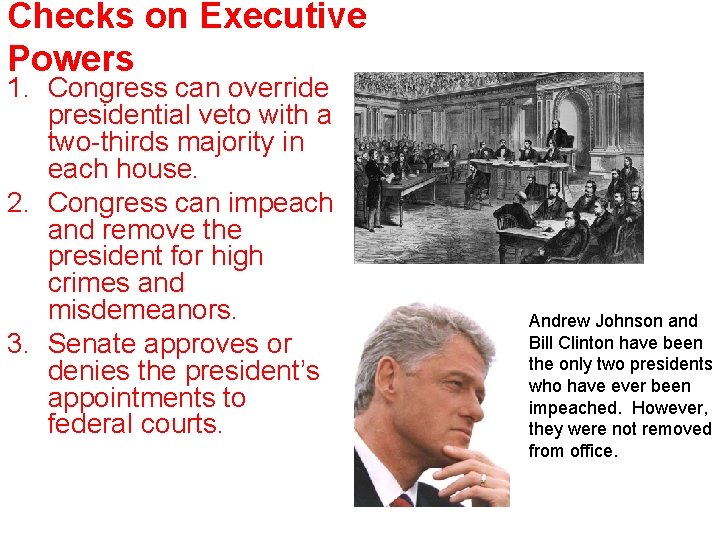 Checks on Executive Powers

1. Congress can override presidential veto with a two-thirds majority in each house.
2. Congress can impeach and remove the president for high crimes and misdemeanors.
3. Senate approves or denies the president's appointments to federal courts.

Andrew Johnson and Bill Clinton have been the only two presidents who have ever been impeached. However, they were not removed from office.